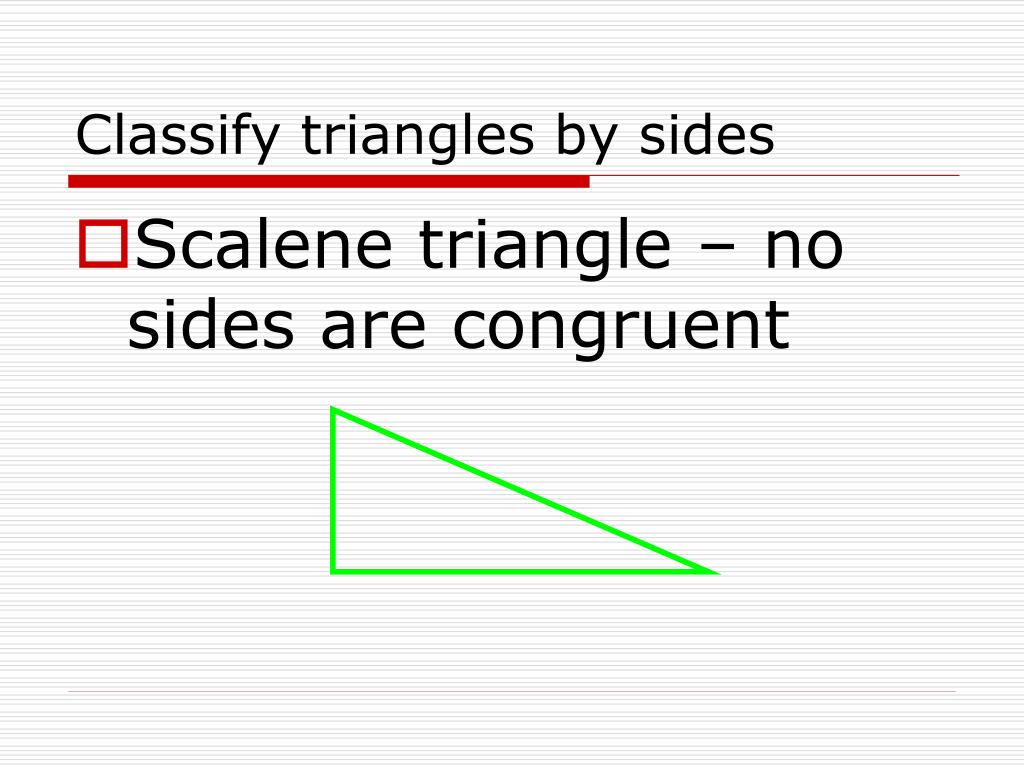 Classify triangles by sides

Scalene triangle – no sides are congruent